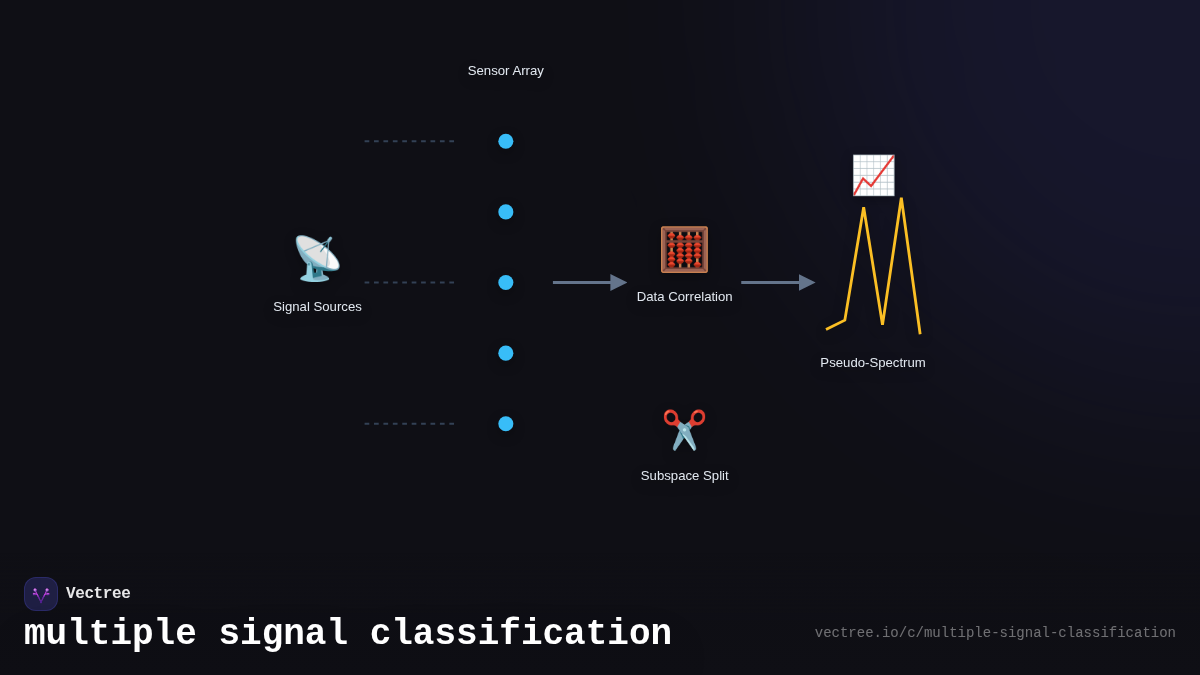 Sensor Array

Signal Sources

Data Correlation

Pseudo-Spectrum

Subspace Split

Vectree

multiple signal classification

vectree.io/c/multiple-signal-classification